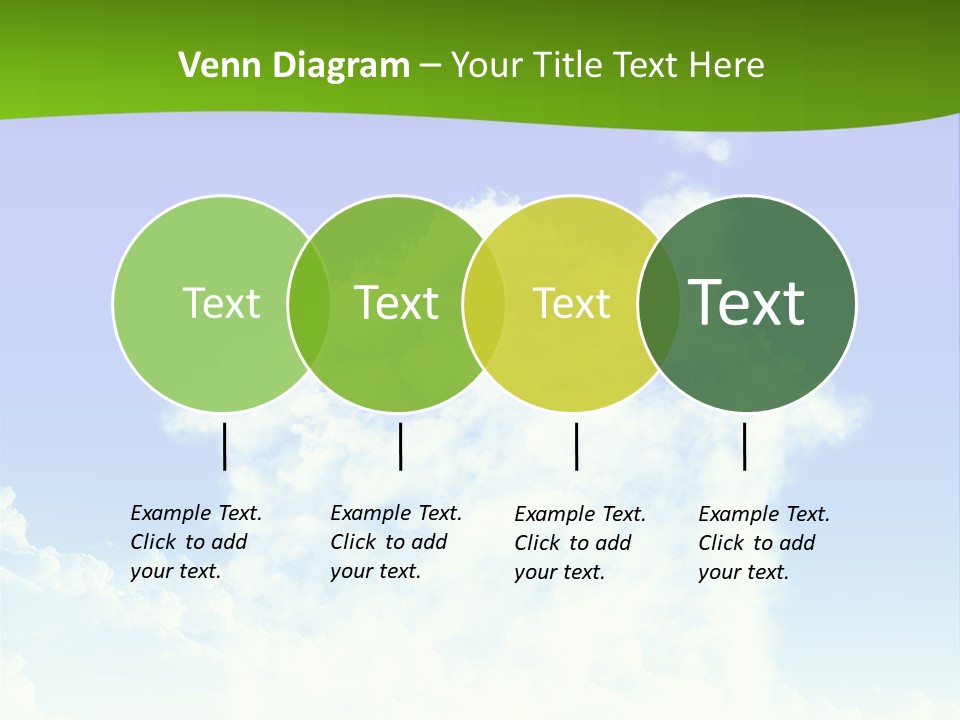 Venn Diagram – Your Title Text Here

Text

Text

Text

Text

Example Text. Click to add your text.

Example Text. Click to add your text.

Example Text. Click to add your text.

Example Text. Click to add your text.